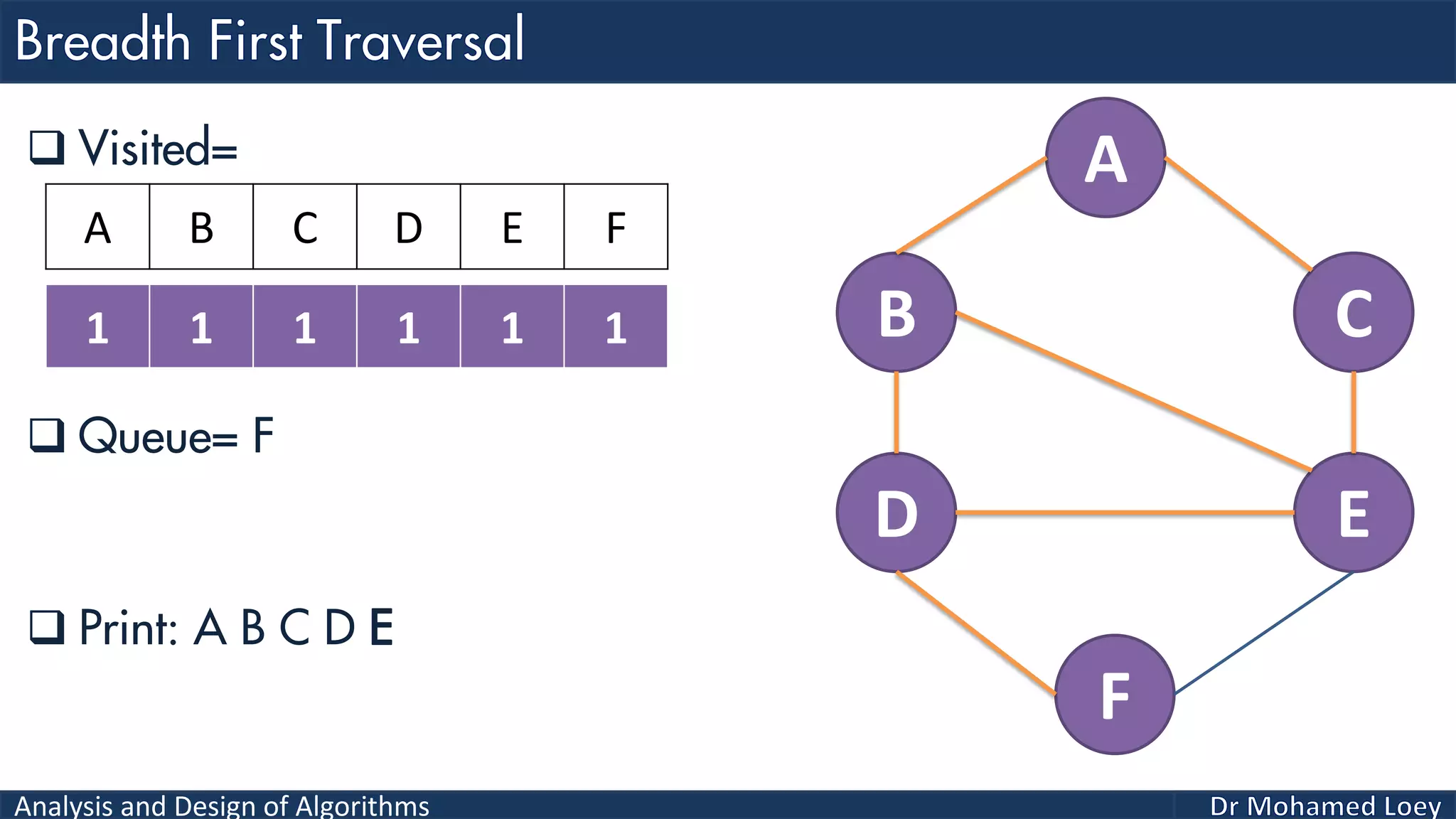 Breadth First Traversal

❑ Visited=

| A | B | C | D | E | F |
|---|---|---|---|---|---|
| 1 | 1 | 1 | 1 | 1 | 1 |

❑ Queue= F

❑ Print: A B C D E

A
B
C
D
E
F

Analysis and Design of Algorithms

Dr Mohamed Loey